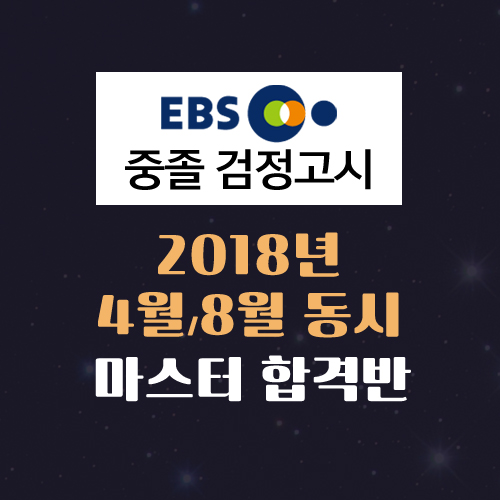 EBS
중졸 검정고시

2018년
4월,8월 동시
마스터 합격반